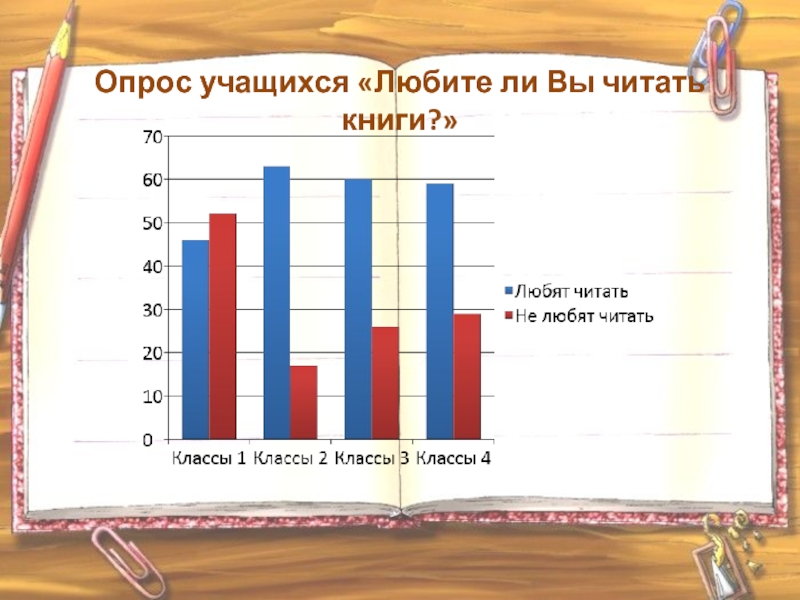 Опрос учащихся «Любите ли Вы читать книги?»

70
60
50
40
30
20
10
0

Классы 1 Классы 2 Классы 3 Классы 4

Любят читать
Не любят читать